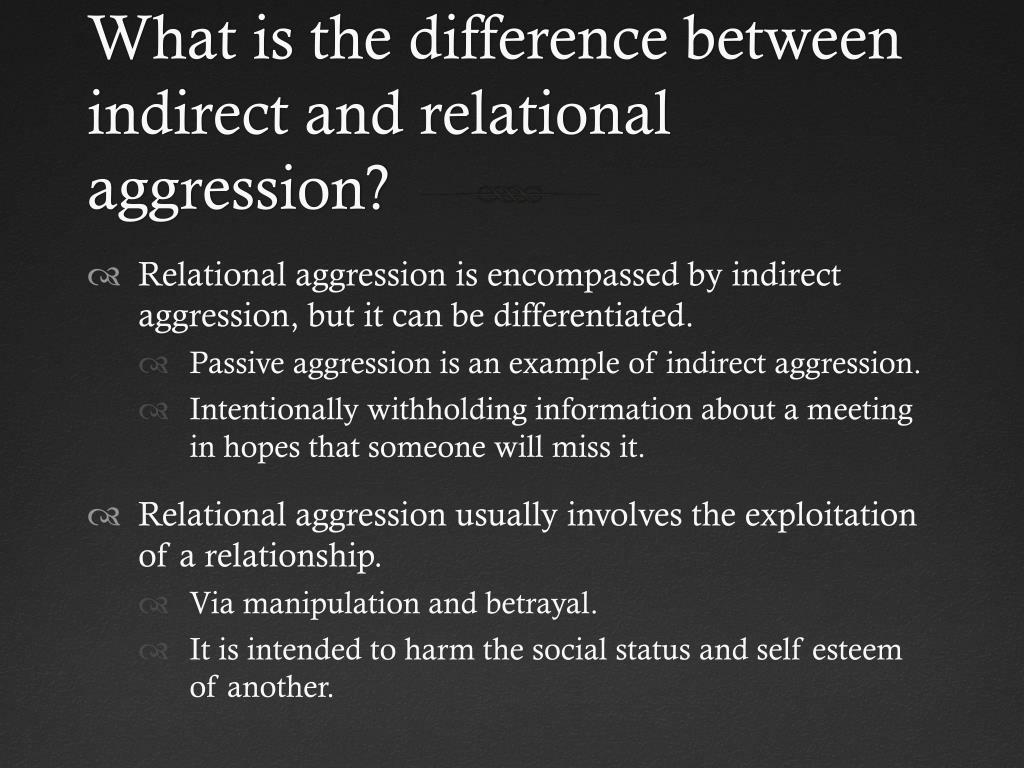 What is the difference between indirect and relational aggression?

Relational aggression is encompassed by indirect aggression, but it can be differentiated.

Passive aggression is an example of indirect aggression.

Intentionally withholding information about a meeting in hopes that someone will miss it.

Relational aggression usually involves the exploitation of a relationship.

Via manipulation and betrayal.

It is intended to harm the social status and self esteem of another.